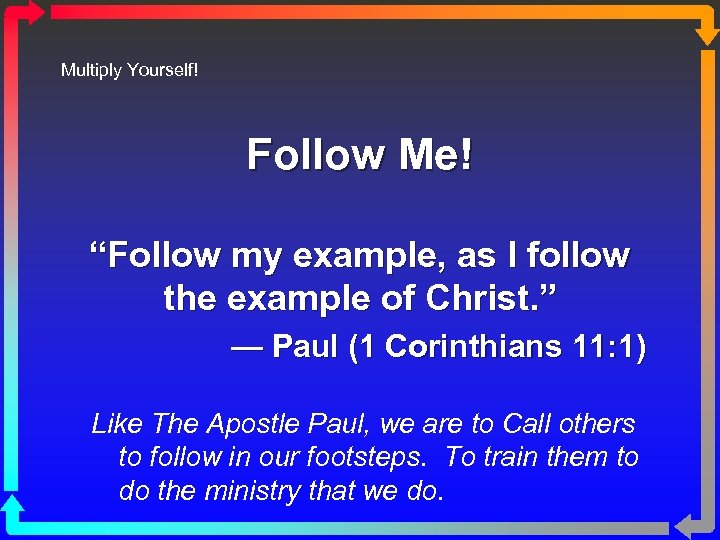 Multiply Yourself!

Follow Me!

“Follow my example, as I follow the example of Christ.”
— Paul (1 Corinthians 11:1)

Like The Apostle Paul, we are to Call others to follow in our footsteps. To train them to do the ministry that we do.